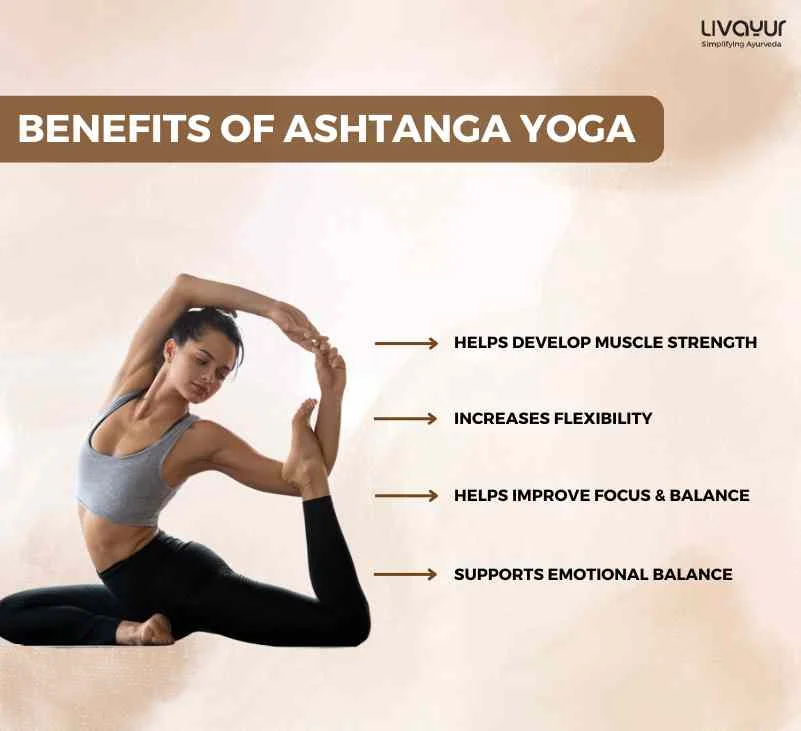 LIVAYUR
Simplifying Ayurveda

BENEFITS OF ASHTANGA YOGA

HELPS DEVELOP MUSCLE STRENGTH

INCREASES FLEXIBILITY

HELPS IMPROVE FOCUS & BALANCE

SUPPORTS EMOTIONAL BALANCE